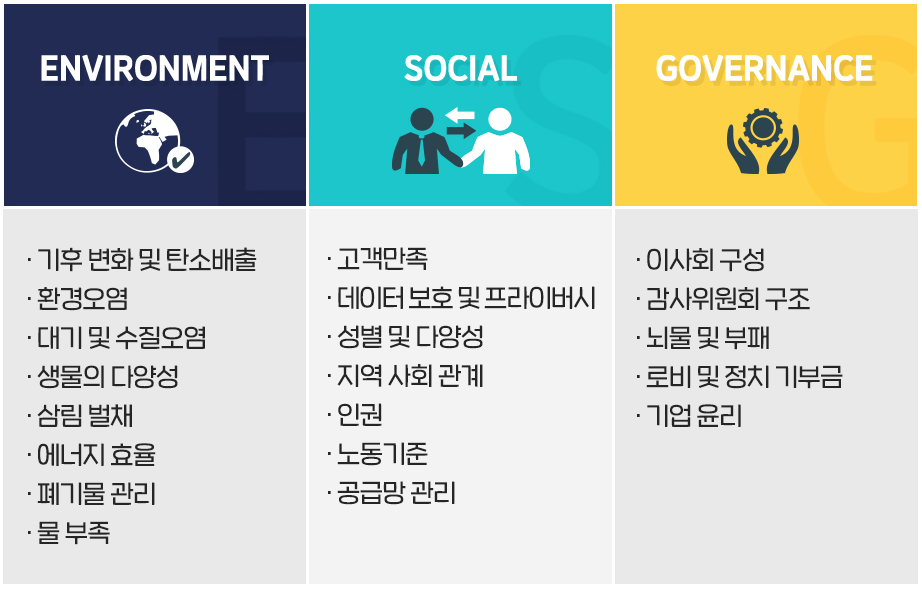 ENVIRONMENT

· 기후 변화 및 탄소배출
· 환경오염
· 대기 및 수질오염
· 생물의 다양성
· 삼림 벌채
· 에너지 효율
· 폐기물 관리
· 물 부족

SOCIAL

· 고객만족
· 데이터 보호 및 프라이버시
· 성별 및 다양성
· 지역 사회 관계
· 인권
· 노동기준
· 공급망 관리

GOVERNANCE

· 이사회 구성
· 감사위원회 구조
· 뇌물 및 부패
· 로비 및 정치 기부금
· 기업 윤리